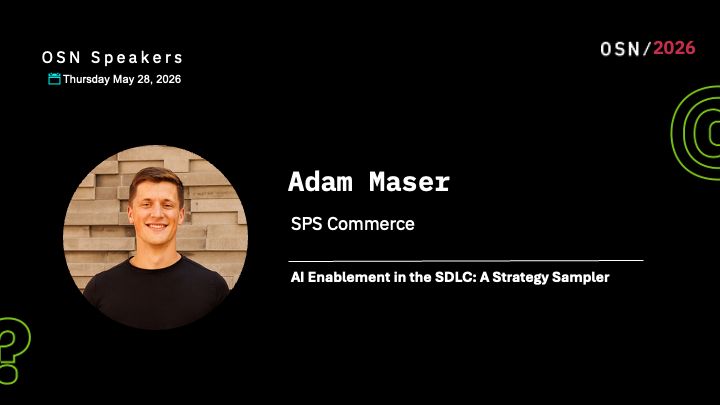 OSN Speakers

Thursday May 28, 2026

OSN/2026

Adam Maser

SPS Commerce

AI Enablement in the SDLC: A Strategy Sampler